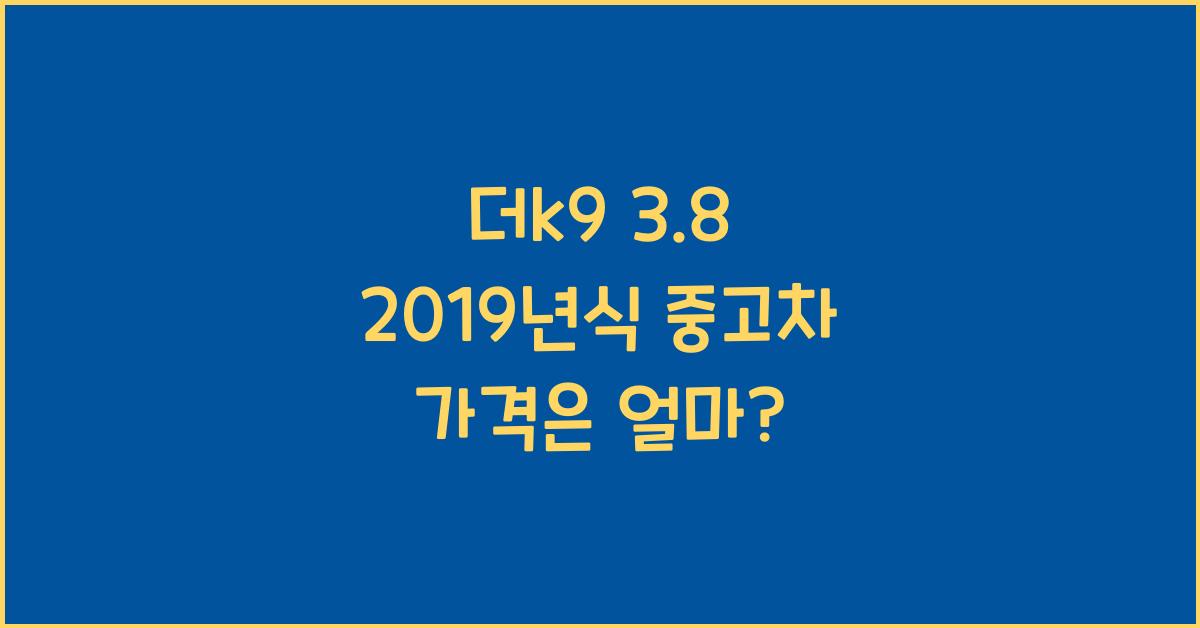 더k9 3.8
2019년식 중고차
가격은 얼마?